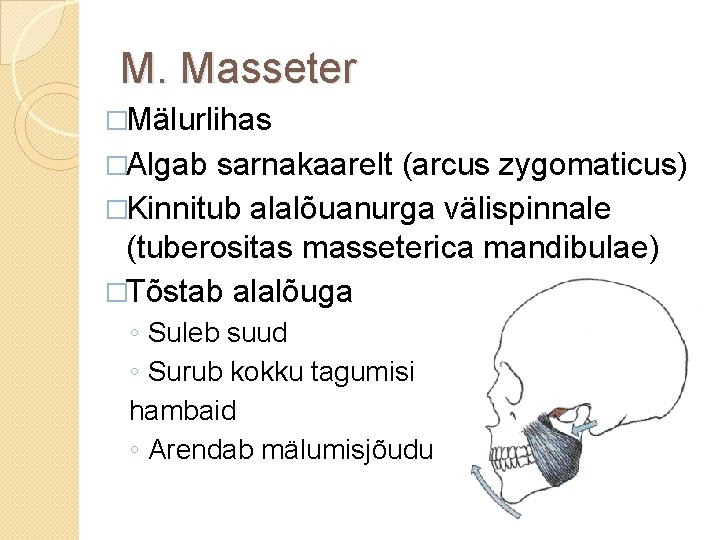 M. Masseter

□Mälurlihas

□Algab sarnakaarelt (arcus zygomaticus)

□Kinnitub alalõuanurga välispinnale (tuberositas masseterica mandibulae)

□Tõstab alalõuga

◦ Suleb suud

◦ Surub kokku tagumisi hambaid

◦ Arendab mälumisjõudu